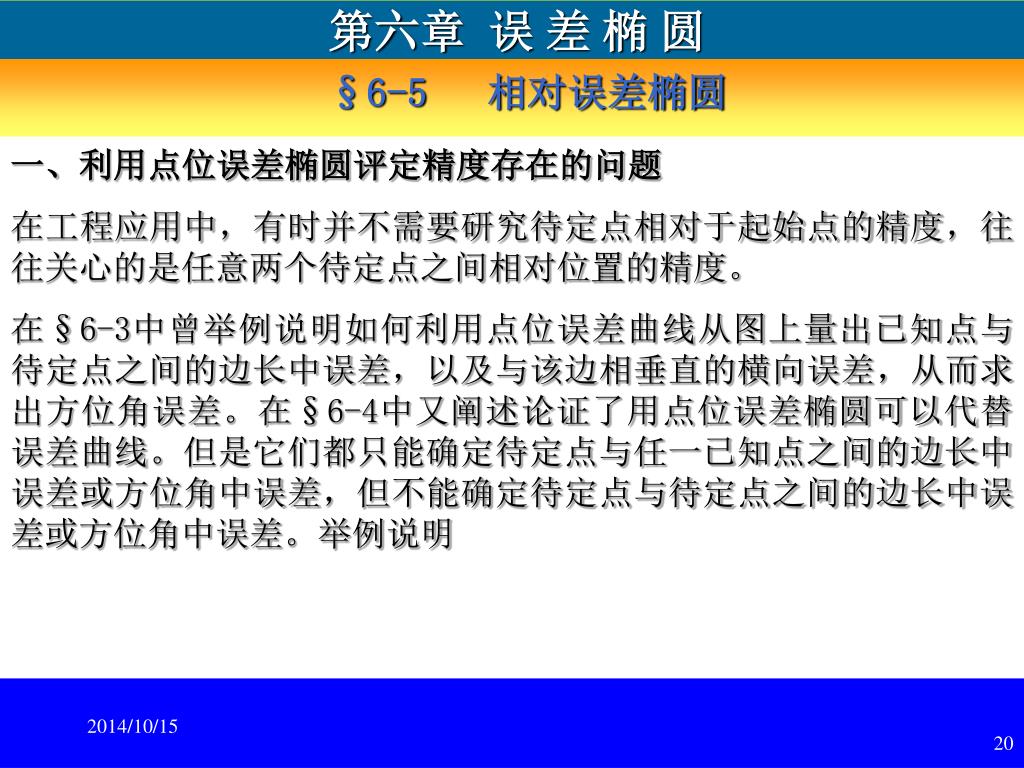 第六章 误 差 椭 圆

§6-5 相对误差椭圆

一、利用点位误差椭圆评定精度存在的问题

在工程应用中，有时并不需要研究待定点相对于起始点的精度，往往关心的是任意两个待定点之间相对位置的精度。

在§6-3中曾举例说明如何利用点位误差曲线从图上量出已知点与待定点之间的边长中误差，以及与该边相垂直的横向误差，从而求出方位角误差。在§6-4中又阐述论证了用点位误差椭圆可以代替误差曲线。但是它们都只能确定待定点与任一已知点之间的边长中误差或方位角中误差，但不能确定待定点与待定点之间的边长中误差或方位角中误差。举例说明

2014/10/15

20